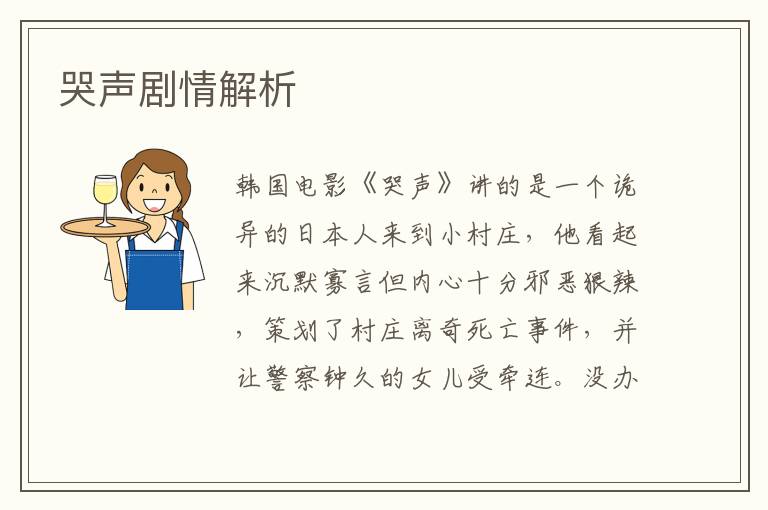 哭声剧情解析

韩国电影《哭声》讲的是一个诡异的日本人来到小村庄，他看起来沉默寡言但内心十分邪恶狠辣，策划了村庄离奇死亡事件，并让警察钟久的女儿受牵连。没办